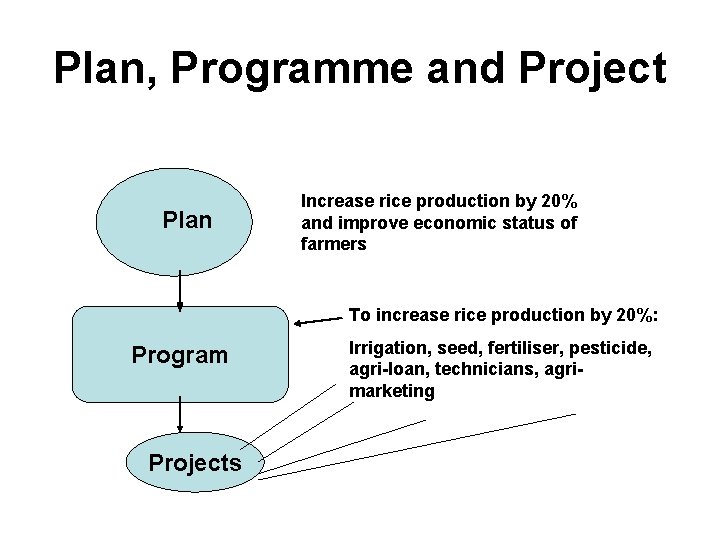 Plan, Programme and Project

Plan

Increase rice production by 20% and improve economic status of farmers

Program

To increase rice production by 20%:

Irrigation, seed, fertiliser, pesticide, agri-loan, technicians, agri-marketing

Projects